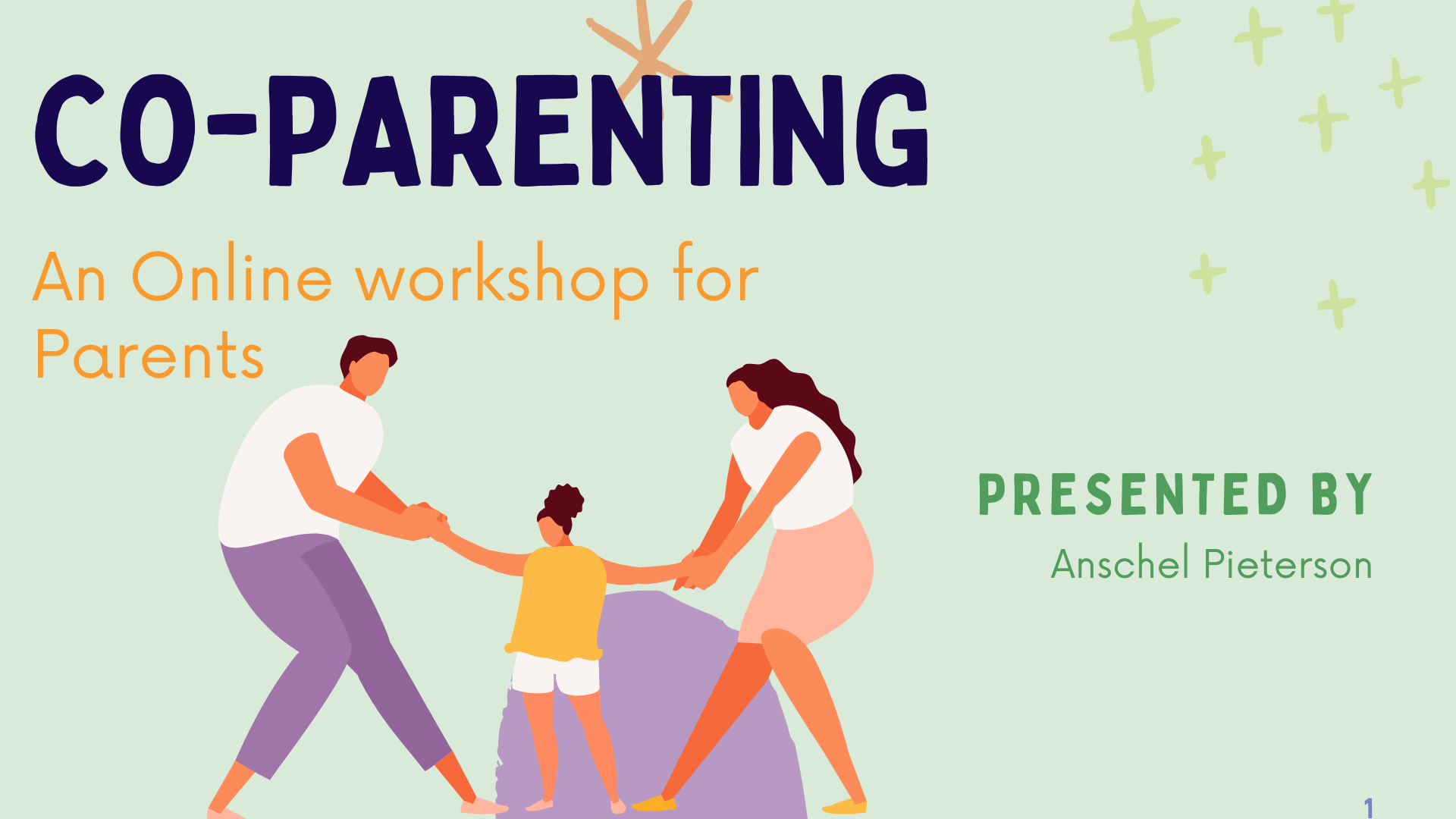 CO-PARENTING

An Online workshop for Parents

PRESENTED BY
Anschel Pieterson

1